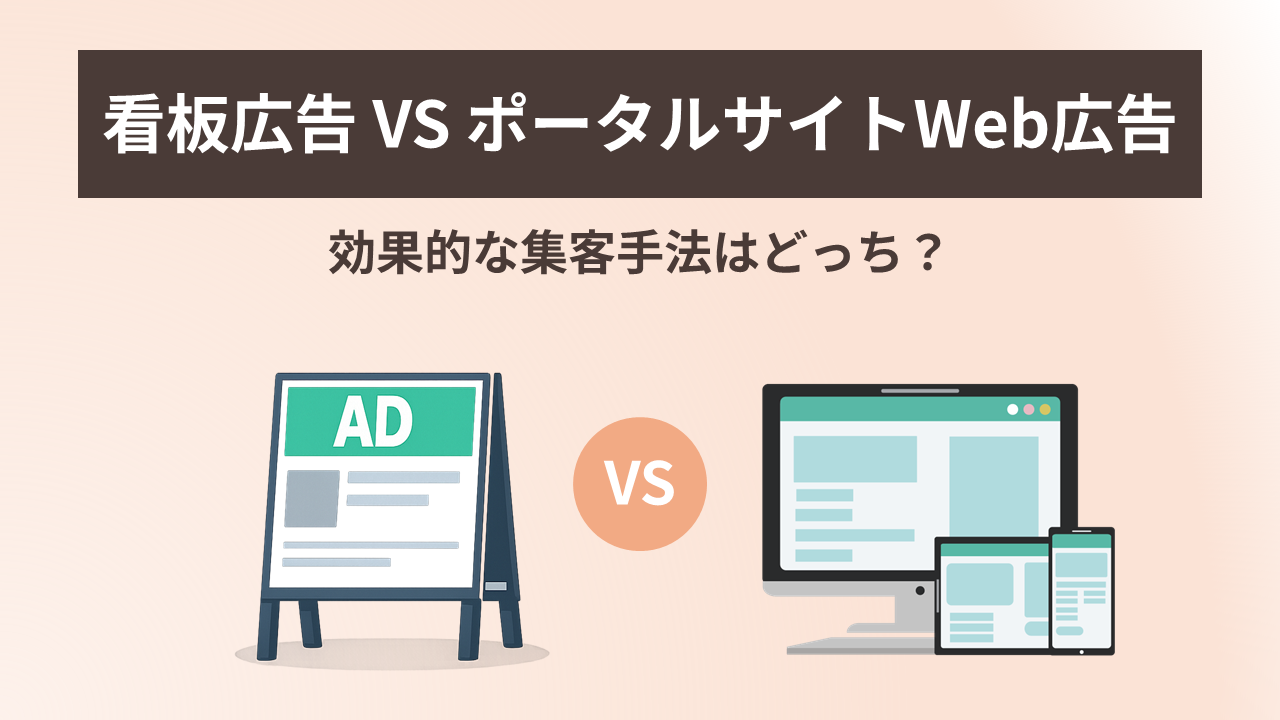 看板広告 VS ポータルサイトWeb広告

効果的な集客手法はどっち？

AD

VS